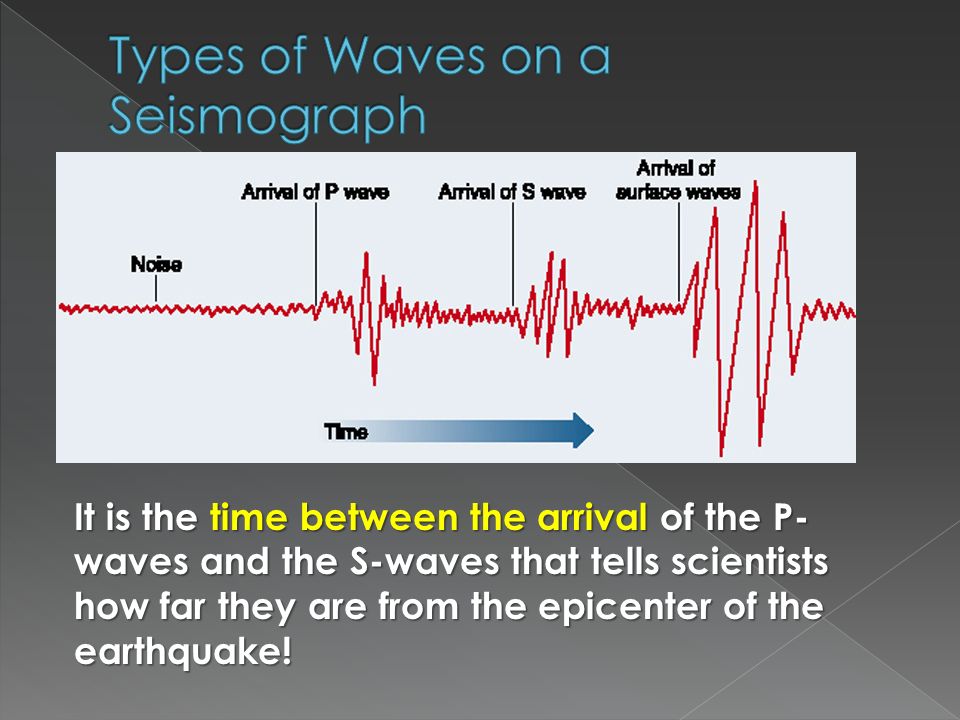 Types of Waves on a Seismograph

Noise

Arrival of P wave

Arrival of S wave

Arrival of surface waves

Time

It is the time between the arrival of the P-waves and the S-waves that tells scientists how far they are from the epicenter of the earthquake!